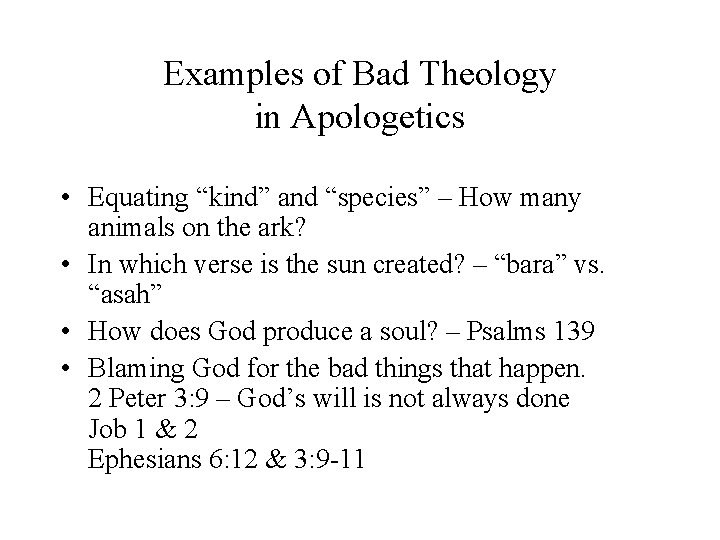 Examples of Bad Theology
in Apologetics

• Equating “kind” and “species” – How many animals on the ark?
• In which verse is the sun created? – “bara” vs. “asah”
• How does God produce a soul? – Psalms 139
• Blaming God for the bad things that happen.
2 Peter 3:9 – God’s will is not always done
Job 1 & 2
Ephesians 6:12 & 3:9-11